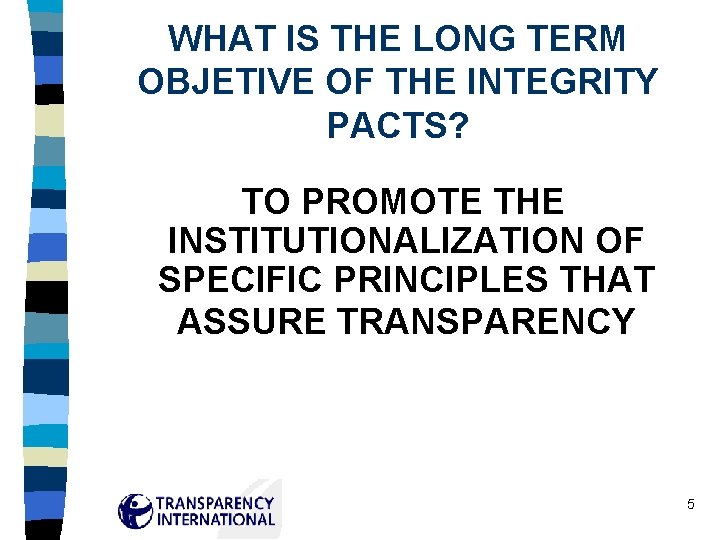 WHAT IS THE LONG TERM OBJETIVE OF THE INTEGRITY PACTS?

TO PROMOTE THE INSTITUTIONALIZATION OF SPECIFIC PRINCIPLES THAT ASSURE TRANSPARENCY

TRANSPARENCY INTERNATIONAL

5